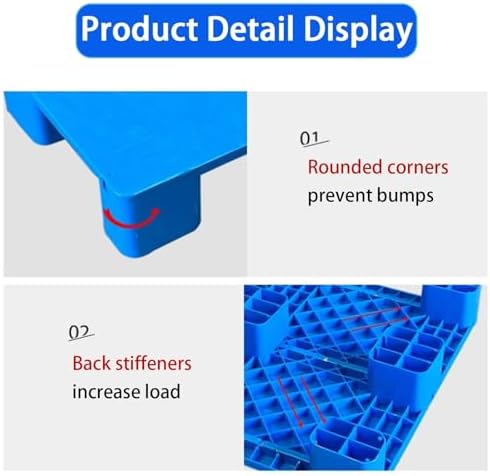 Product Detail Display

01

Rounded corners
prevent bumps

02

Back stiffeners
increase load